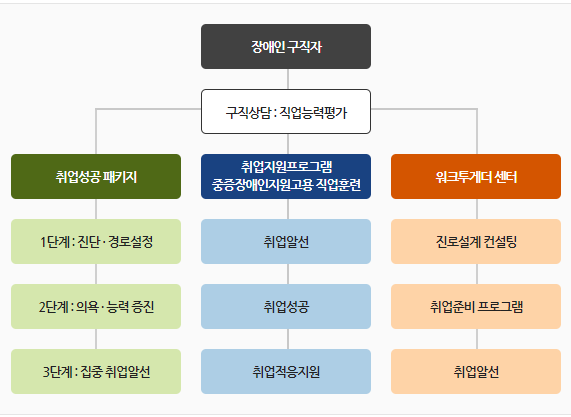 장애인 구직자

구직상담 : 직업능력평가

취업성공 패키지

1단계 : 진단 · 경로설정

2단계 : 의욕 · 능력 증진

3단계 : 집중 취업알선

취업지원프로그램
중증장애인지원고용 직업훈련

취업알선

취업성공

취업적응지원

워크투게더 센터

진로설계 컨설팅

취업준비 프로그램

취업알선